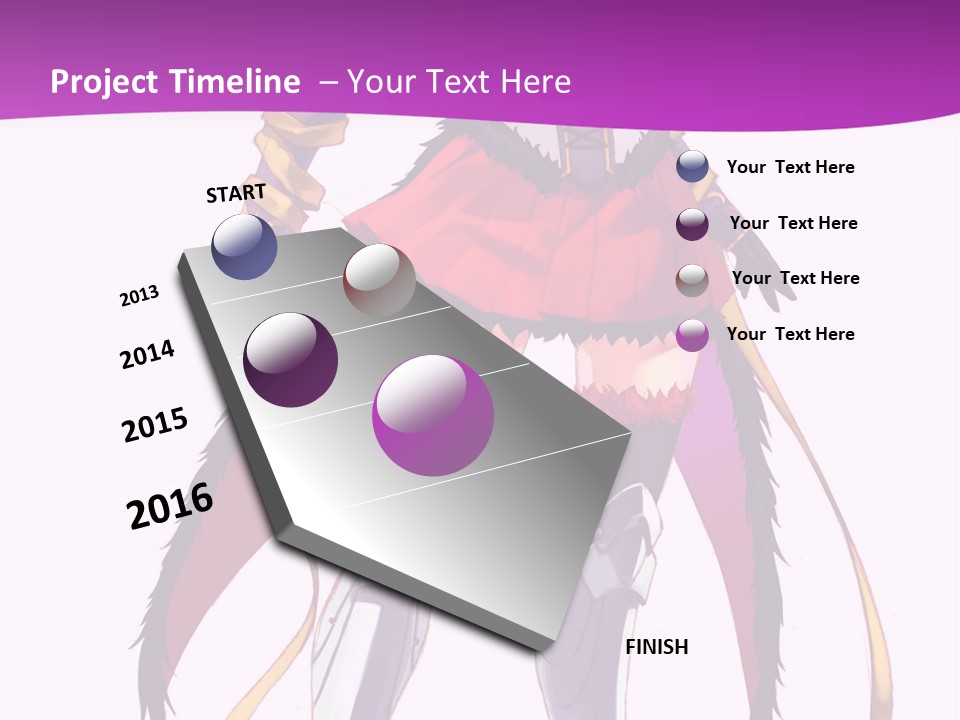 Project Timeline – Your Text Here

START

2013

2014

2015

2016

FINISH

Your Text Here

Your Text Here

Your Text Here

Your Text Here